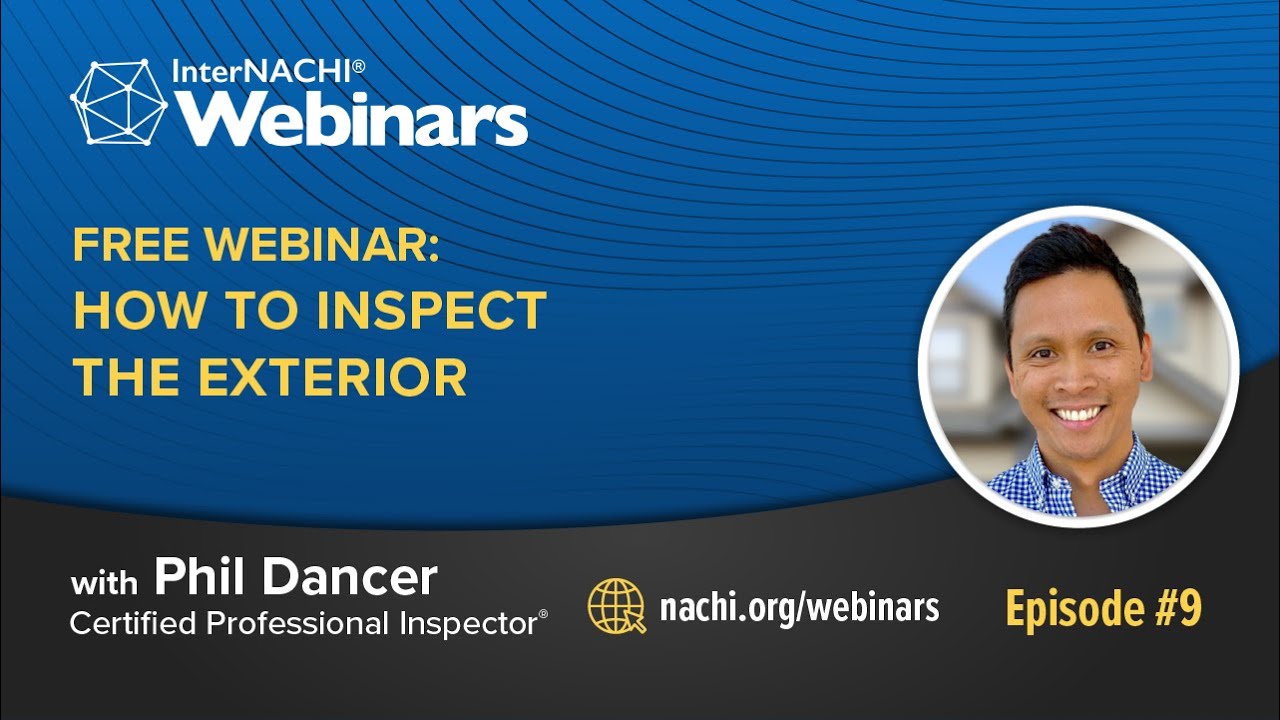 InterNACHI®
Webinars

FREE WEBINAR:
HOW TO INSPECT THE EXTERIOR

with Phil Dancer
Certified Professional Inspector®

nachi.org/webinars

Episode #9